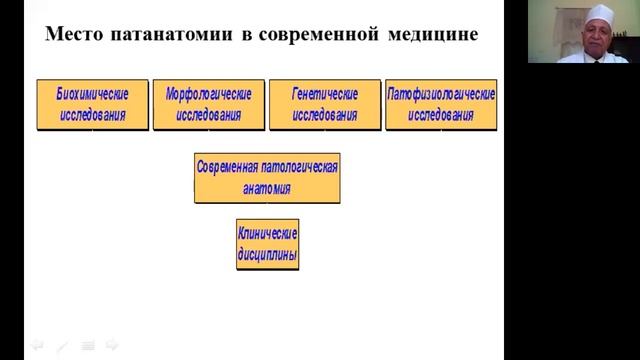 Место патанатомии в современной медицине

Биохимические исследования

Морфологические исследования

Генетические исследования

Патофизиологические исследования

Современная патологическая анатомия

Клинические дисциплины